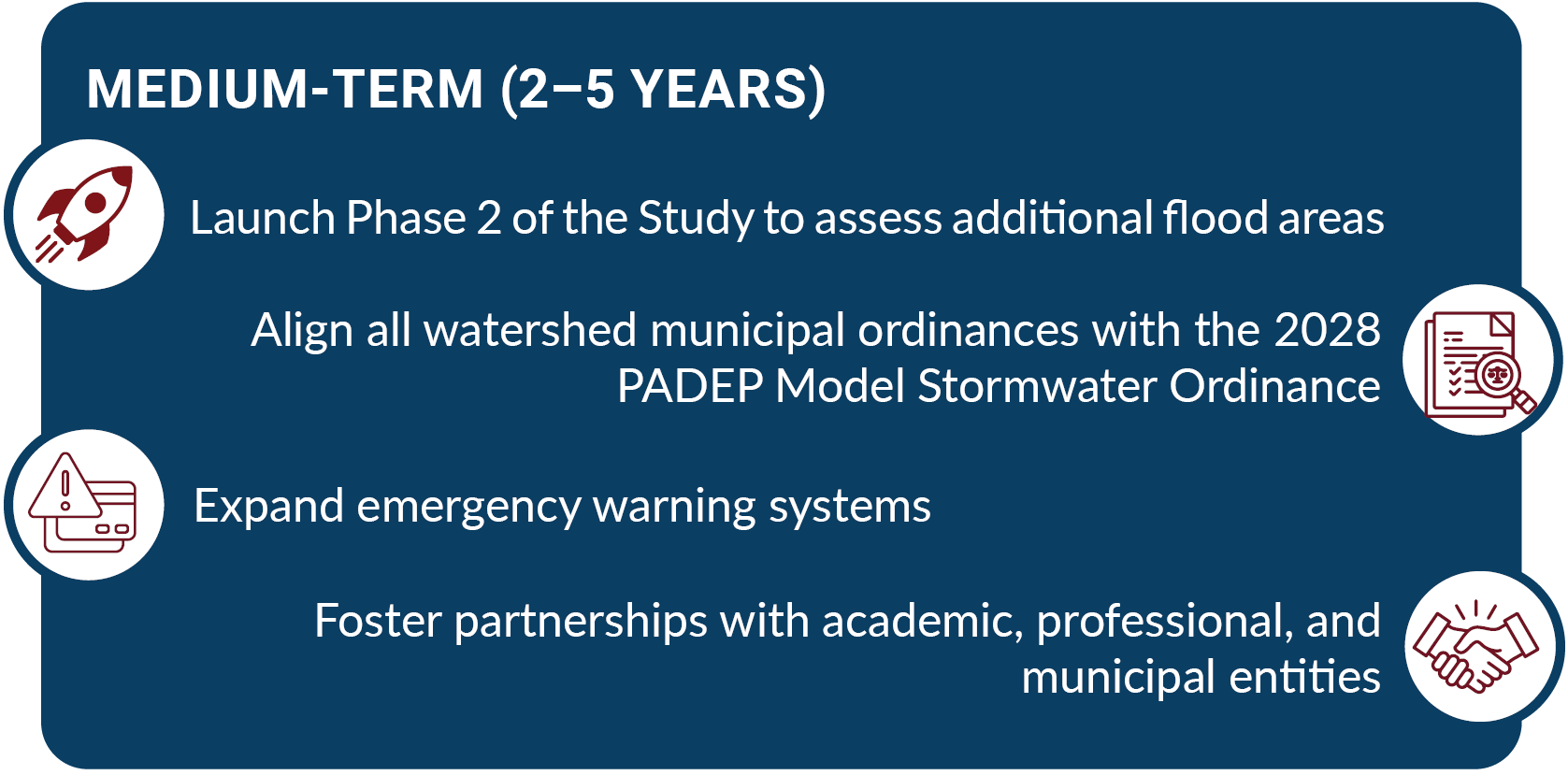 MEDIUM-TERM (2–5 YEARS)

Launch Phase 2 of the Study to assess additional flood areas

Align all watershed municipal ordinances with the 2028 PADEP Model Stormwater Ordinance

Expand emergency warning systems

Foster partnerships with academic, professional, and municipal entities